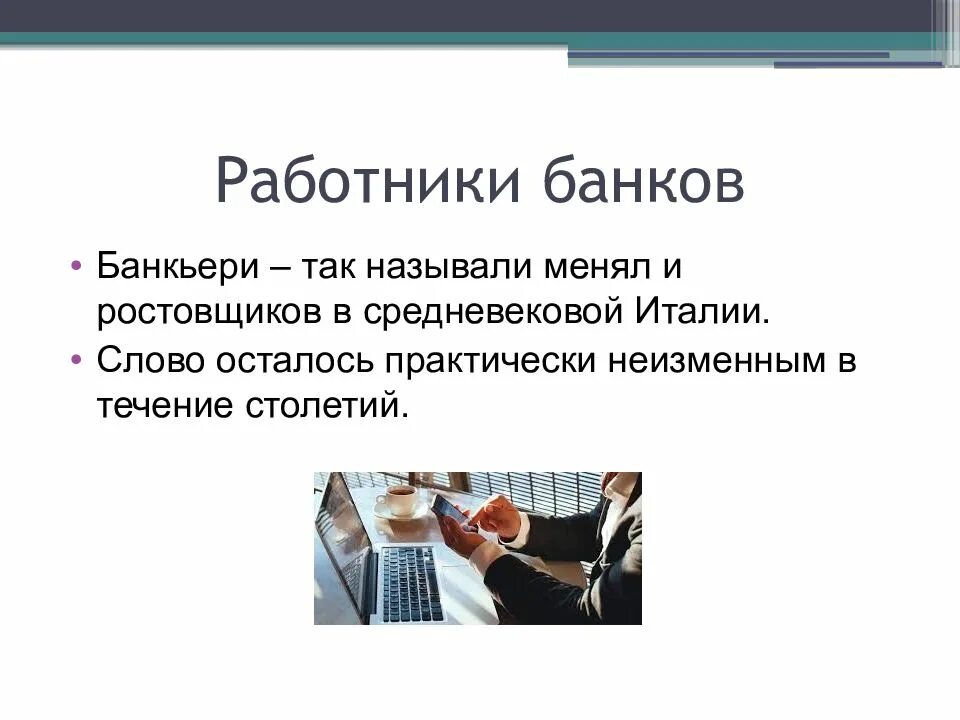 Работники банков

• Банкьери – так называли менял и ростовщиков в средневековой Италии.
• Слово осталось практически неизменным в течение столетий.